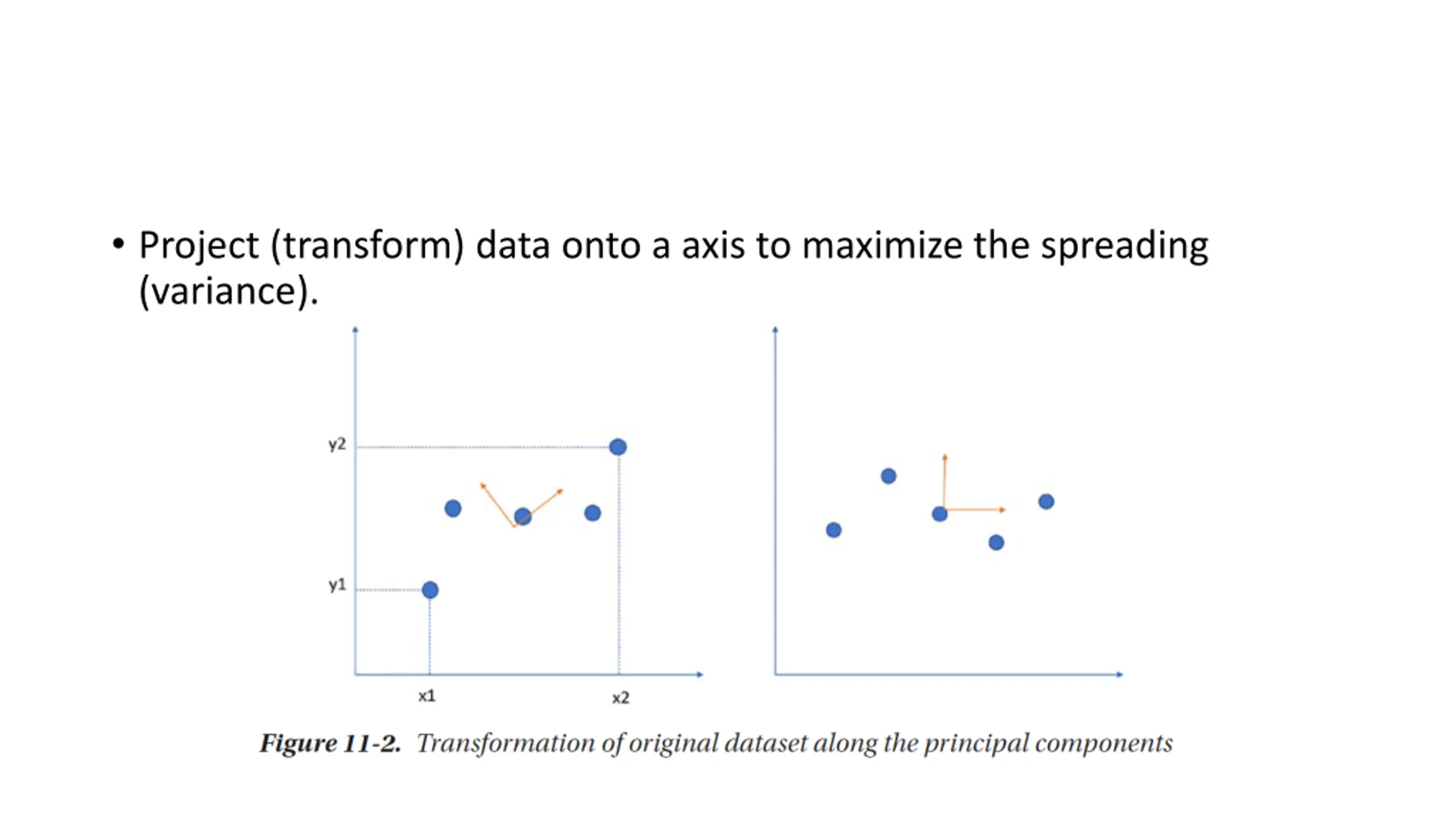 • Project (transform) data onto a axis to maximize the spreading (variance).

y2

y1

x1

x2

Figure 11-2. Transformation of original dataset along the principal components